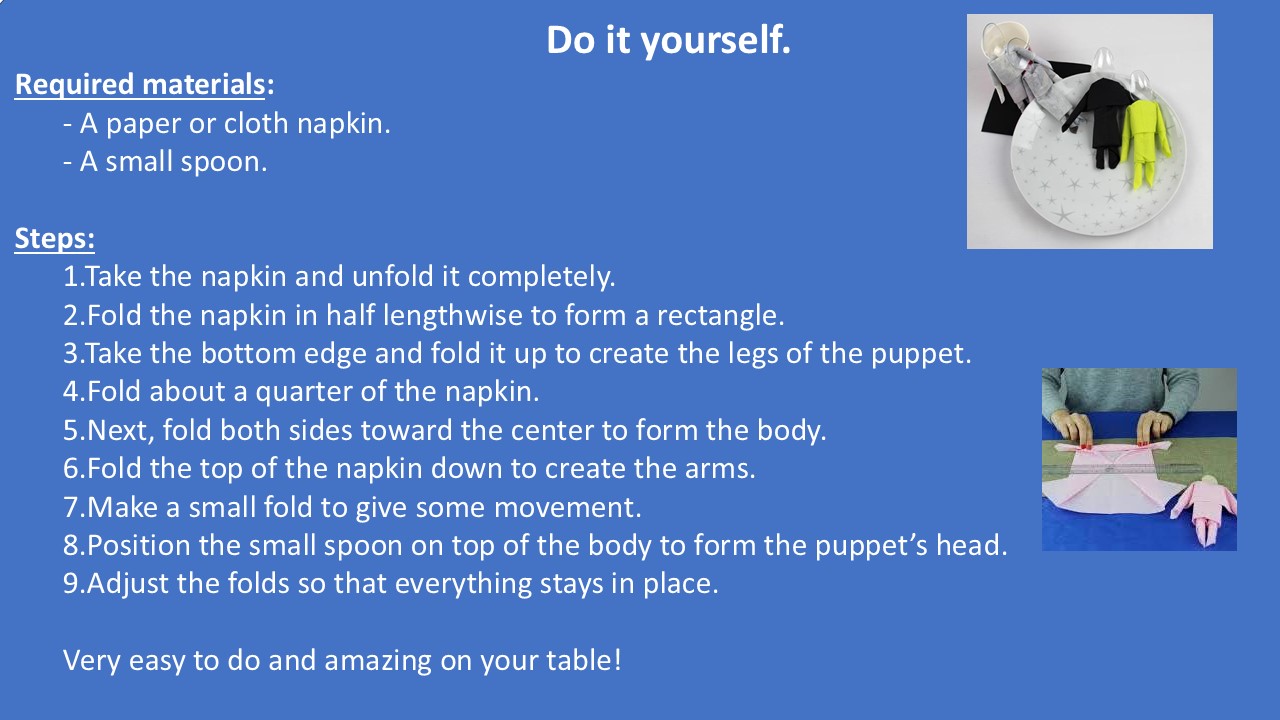 Do it yourself.

Required materials:
- A paper or cloth napkin.
- A small spoon.

Steps:
1.Take the napkin and unfold it completely.
2.Fold the napkin in half lengthwise to form a rectangle.
3.Take the bottom edge and fold it up to create the legs of the puppet.
4.Fold about a quarter of the napkin.
5.Next, fold both sides toward the center to form the body.
6.Fold the top of the napkin down to create the arms.
7.Make a small fold to give some movement.
8.Position the small spoon on top of the body to form the puppet's head.
9.Adjust the folds so that everything stays in place.

Very easy to do and amazing on your table!